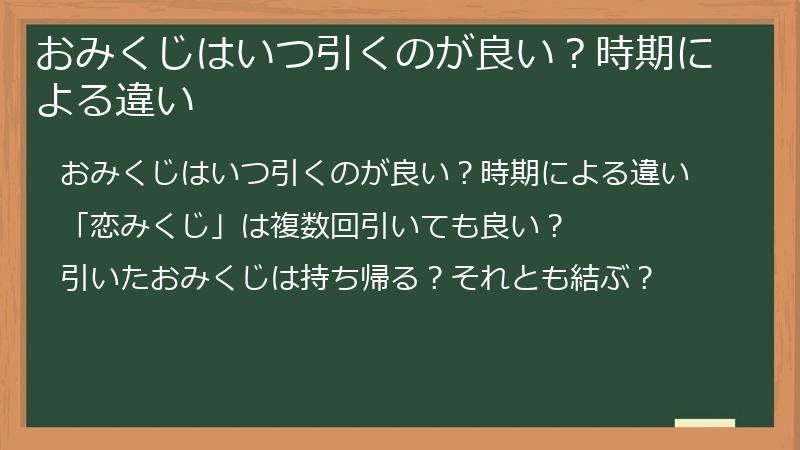 おみくじはいつ引くのが良い？時期による違い

おみくじはいつ引くのが良い？時期による違い

「恋みくじ」は複数回引いても良い？

引いたおみくじは持ち帰る？それとも結ぶ？